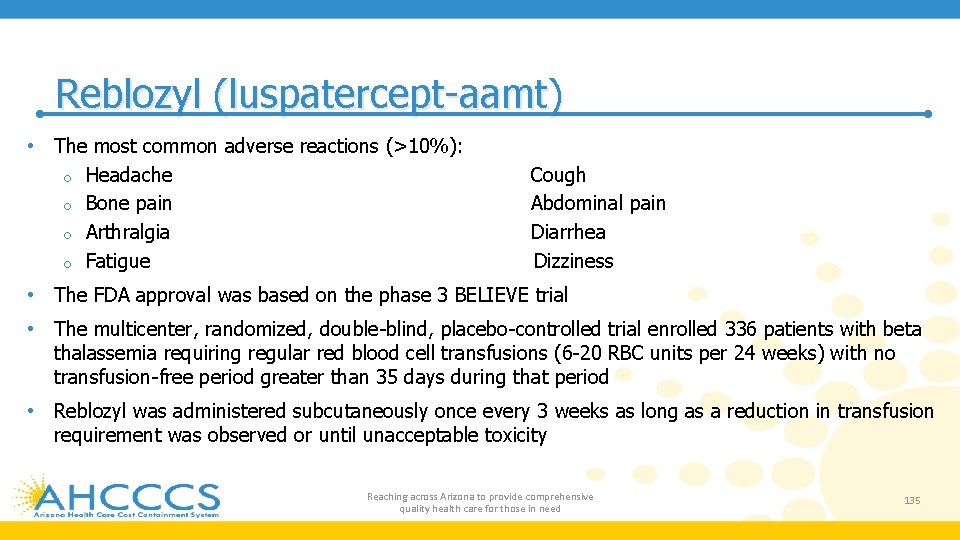 Reblozyl (luspatercept-aamt)

• The most common adverse reactions (>10%):
 o Headache
 o Bone pain
 o Arthralgia
 o Fatigue

Cough
Abdominal pain
Diarrhea
Dizziness

• The FDA approval was based on the phase 3 BELIEVE trial

• The multicenter, randomized, double-blind, placebo-controlled trial enrolled 336 patients with beta thalassemia requiring regular red blood cell transfusions (6-20 RBC units per 24 weeks) with no transfusion-free period greater than 35 days during that period

• Reblozyl was administered subcutaneously once every 3 weeks as long as a reduction in transfusion requirement was observed or until unacceptable toxicity

AHCCCS
Arizona Health Care Cost Containment System

Reaching across Arizona to provide comprehensive quality health care for those in need

135